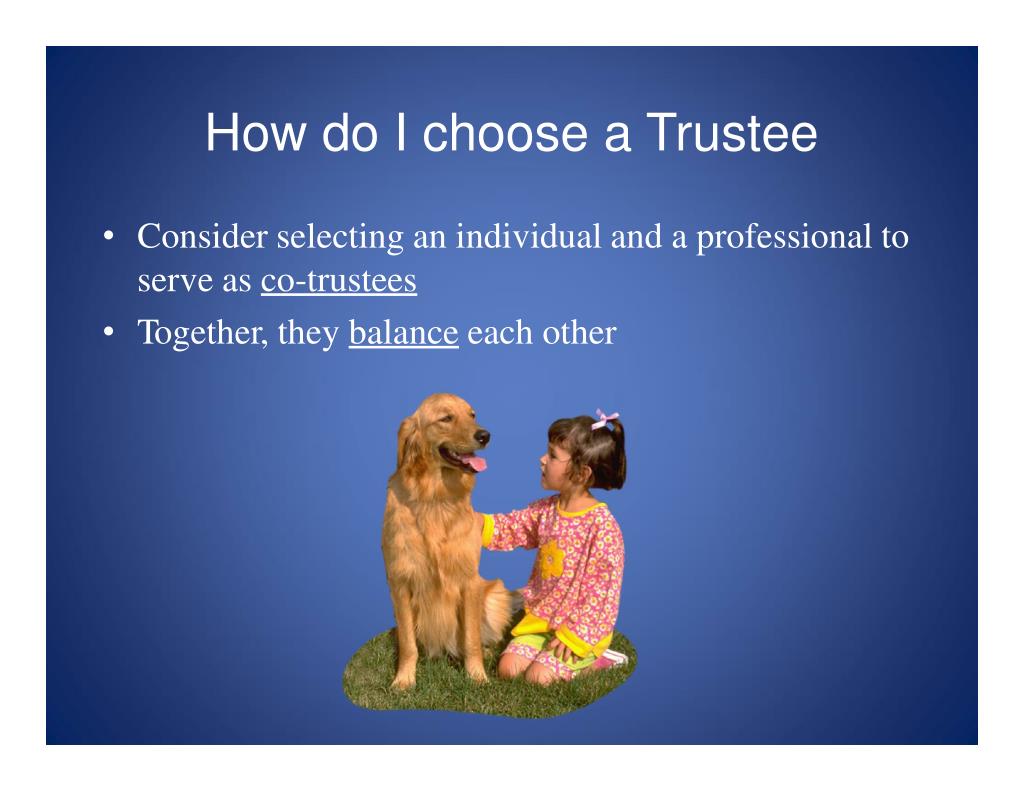 How do I choose a Trustee

• Consider selecting an individual and a professional to serve as co-trustees
• Together, they balance each other